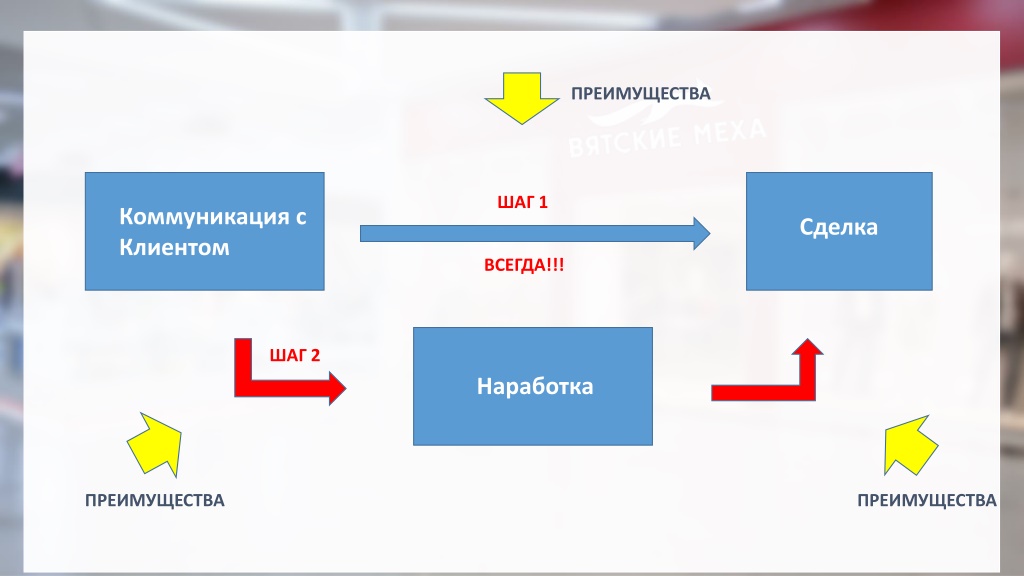 ПРЕИМУЩЕСТВА

ВЯТСКИЕ МЕХА

Коммуникация с Клиентом

ШАГ 1

ВСЕГДА!!!

Сделка

ШАГ 2

Наработка

ПРЕИМУЩЕСТВА

ПРЕИМУЩЕСТВА